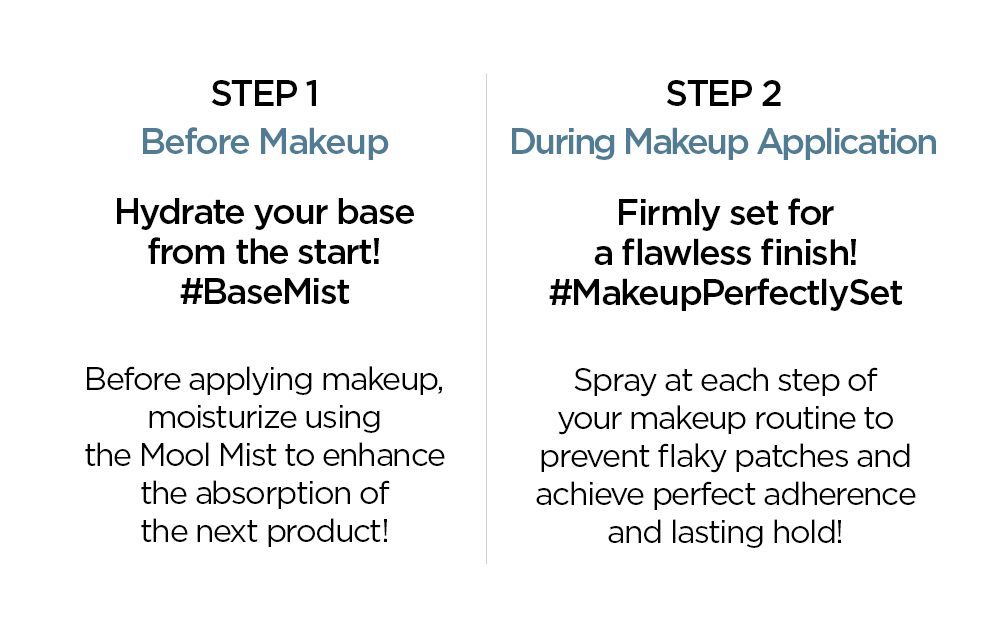 STEP 1
Before Makeup

Hydrate your base from the start! #BaseMist

Before applying makeup, moisturize using the Mool Mist to enhance the absorption of the next product!

STEP 2
During Makeup Application

Firmly set for a flawless finish! #MakeupPerfectlySet

Spray at each step of your makeup routine to prevent flaky patches and achieve perfect adherence and lasting hold!